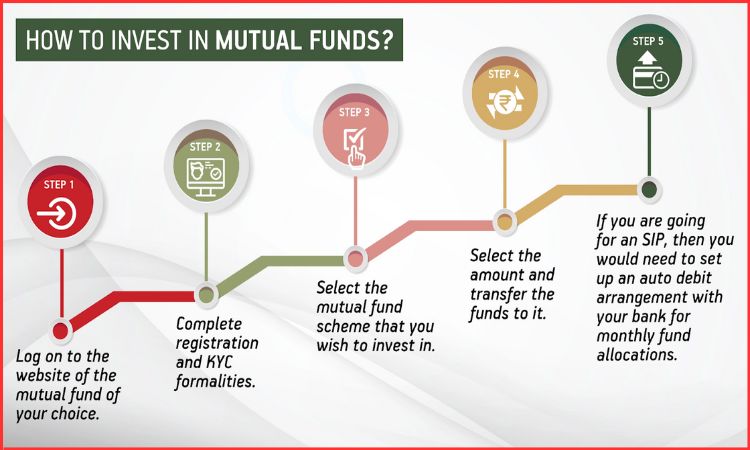 HOW TO INVEST IN MUTUAL FUNDS?

STEP 1

Log on to the website of the mutual fund of your choice.

STEP 2

Complete registration and KYC formalities.

STEP 3

Select the mutual fund scheme that you wish to invest in.

STEP 4

Select the amount and transfer the funds to it.

STEP 5

If you are going for an SIP, then you would need to set up an auto debit arrangement with your bank for monthly fund allocations.